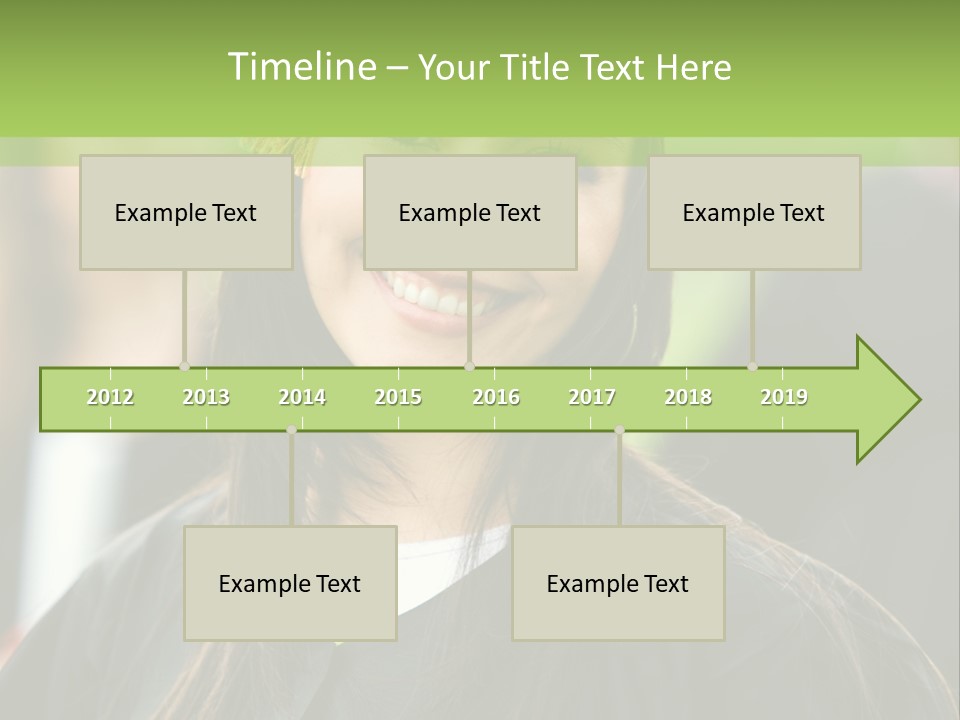 Timeline – Your Title Text Here

Example Text

Example Text

Example Text

2012 2013 2014 2015 2016 2017 2018 2019

Example Text

Example Text